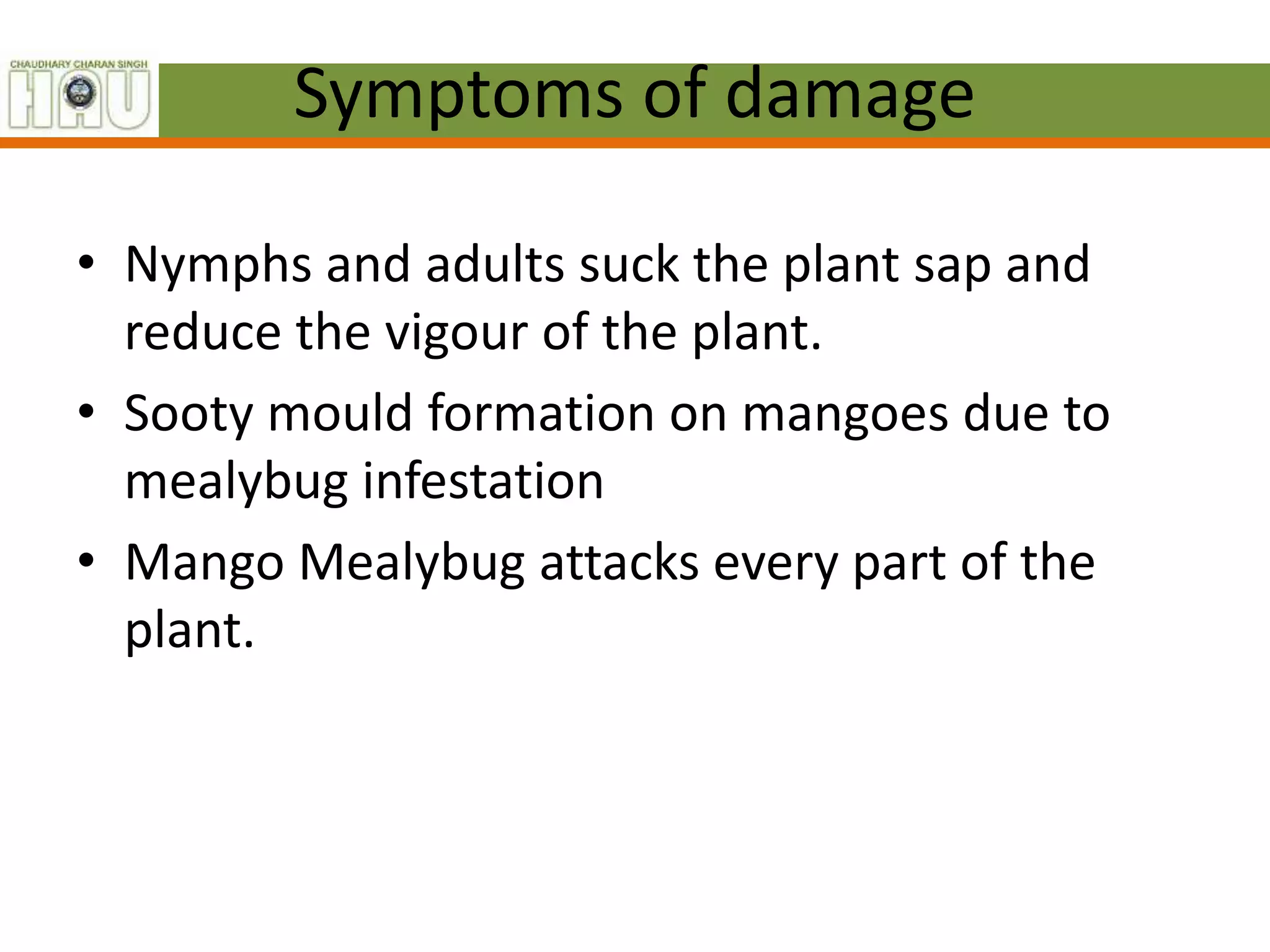 CHAUDHARY CHARAN SINGH
HAU

Symptoms of damage

• Nymphs and adults suck the plant sap and reduce the vigour of the plant.
• Sooty mould formation on mangoes due to mealybug infestation
• Mango Mealybug attacks every part of the plant.